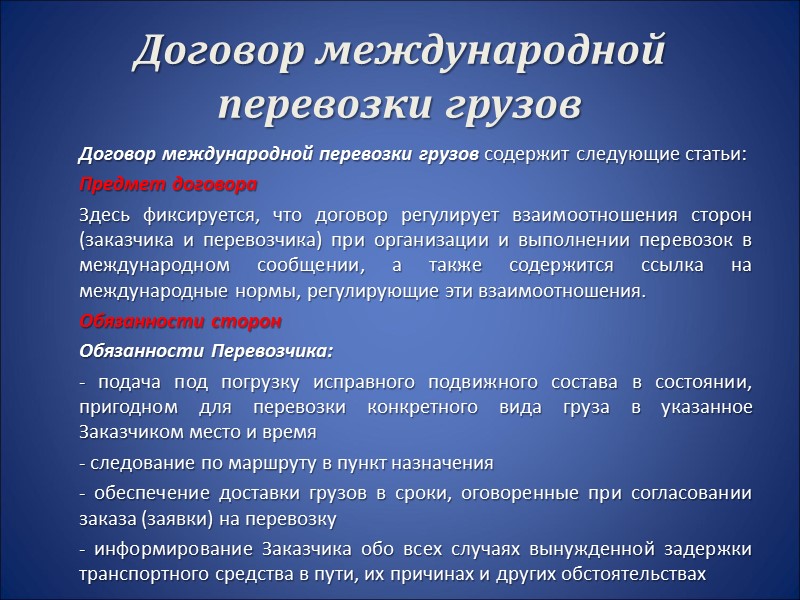 Договор международной перевозки грузов

Договор международной перевозки грузов содержит следующие статьи:

Предмет договора

Здесь фиксируется, что договор регулирует взаимоотношения сторон (заказчика и перевозчика) при организации и выполнении перевозок в международном сообщении, а также содержится ссылка на международные нормы, регулирующие эти взаимоотношения.

Обязанности сторон

Обязанности Перевозчика:

- подача под погрузку исправного подвижного состава в состоянии, пригодном для перевозки конкретного вида груза в указанное Заказчиком место и время

- следование по маршруту в пункт назначения

- обеспечение доставки грузов в сроки, оговоренные при согласовании заказа (заявки) на перевозку

- информирование Заказчика обо всех случаях вынужденной задержки транспортного средства в пути, их причинах и других обстоятельствах